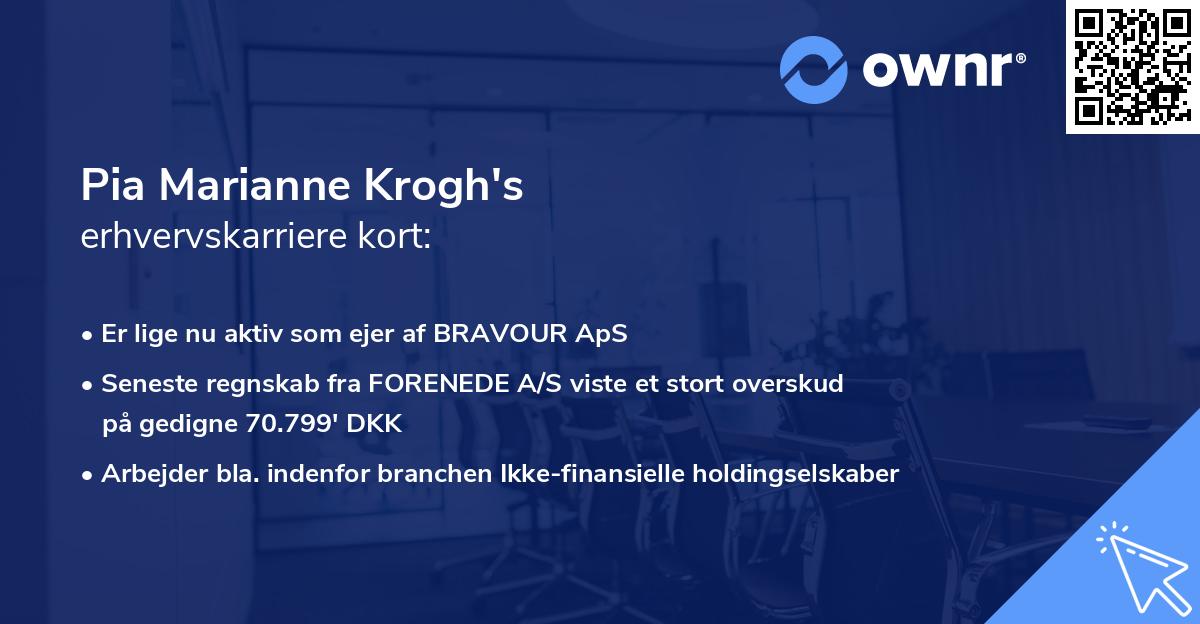 ownr®

Pia Marianne Krogh's
erhvervskarriere kort:

• Er lige nu aktiv som ejer af BRAVOUR ApS
• Seneste regnskab fra FORENEDE A/S viste et stort overskud på gedigne 70.799' DKK
• Arbejder bla. indenfor branchen Ikke-finansielle holdingselskaber